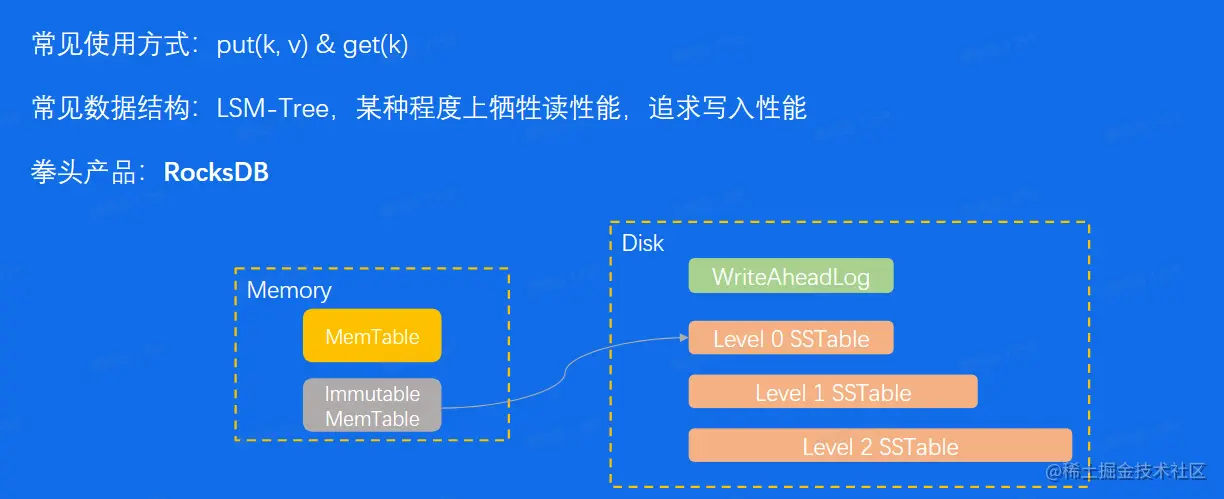 常见使用方式：put(k, v) & get(k)

常见数据结构：LSM-Tree，某种程度上牺牲读性能，追求写入性能

拳头产品：RocksDB

Memory

MemTable

Immutable MemTable

Disk

WriteAheadLog

Level 0 SSTable

Level 1 SSTable

Level 2 SSTable

@稀土掘金技术社区